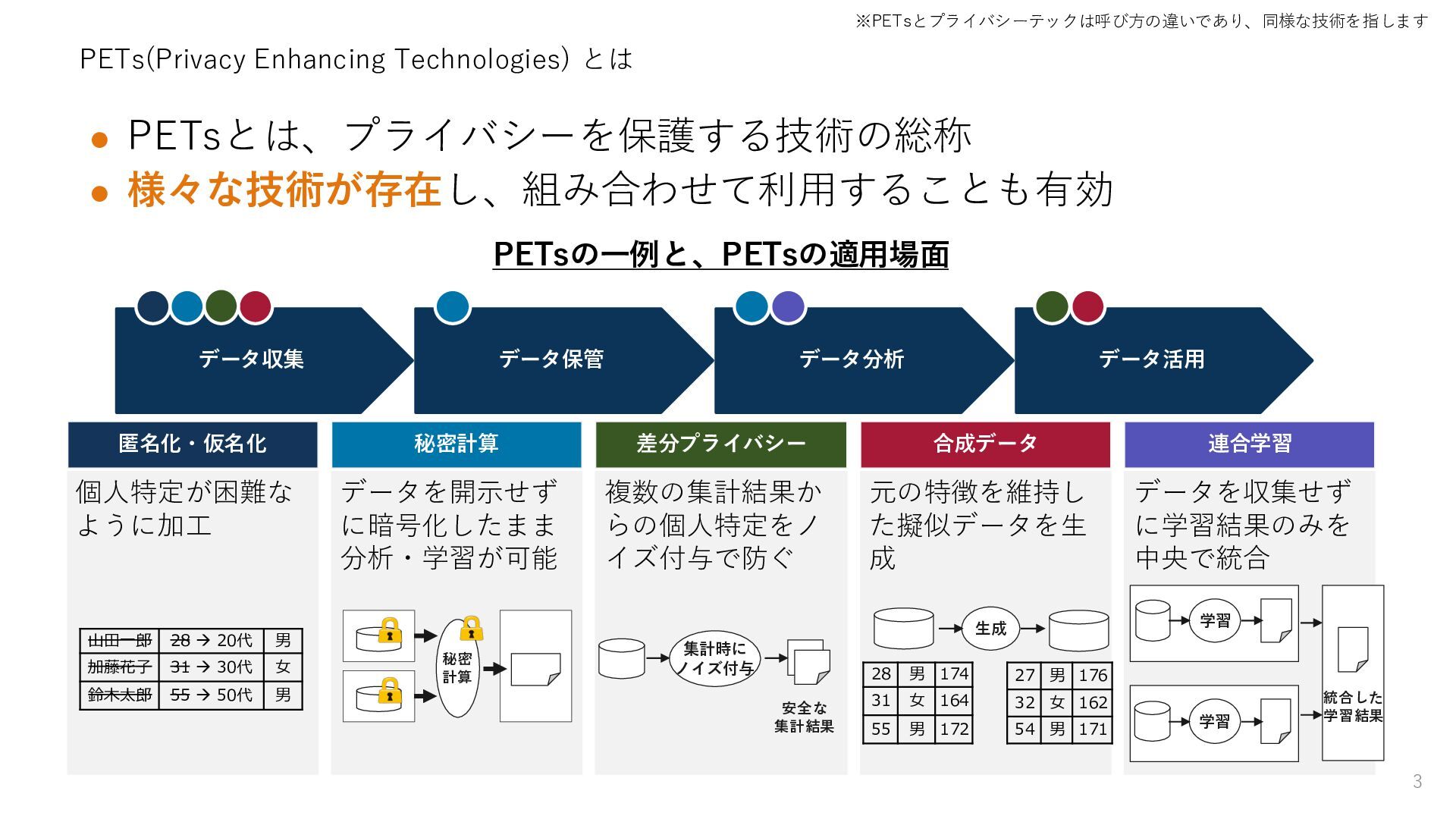 ※PETsとプライバシーテックは呼び方の違いであり、同様な技術を指します

PETs(Privacy Enhancing Technologies) とは

● PETsとは、プライバシーを保護する技術の総称
● 様々な技術が存在し、組み合わせて利用することも有効

PETsの一例と、PETsの適用場面

データ収集　データ保管　データ分析　データ活用

匿名化・仮名化
個人特定が困難なように加工

| 山田一郎 | 28 → 20代 | 男 |
|---|---|---|
| 加藤花子 | 31 → 30代 | 女 |
| 鈴木太郎 | 55 → 50代 | 男 |

秘密計算
データを開示せずに暗号化したまま分析・学習が可能

秘密計算

差分プライバシー
複数の集計結果からの個人特定をノイズ付与で防ぐ

集計時にノイズ付与

安全な集計結果

合成データ
元の特徴を維持した擬似データを生成

生成

| 28 | 男 | 174 |
|---|---|---|
| 31 | 女 | 164 |
| 55 | 男 | 172 |

| 27 | 男 | 176 |
|---|---|---|
| 32 | 女 | 162 |
| 54 | 男 | 171 |

連合学習
データを収集せずに学習結果のみを中央で統合

学習
学習
統合した学習結果

3